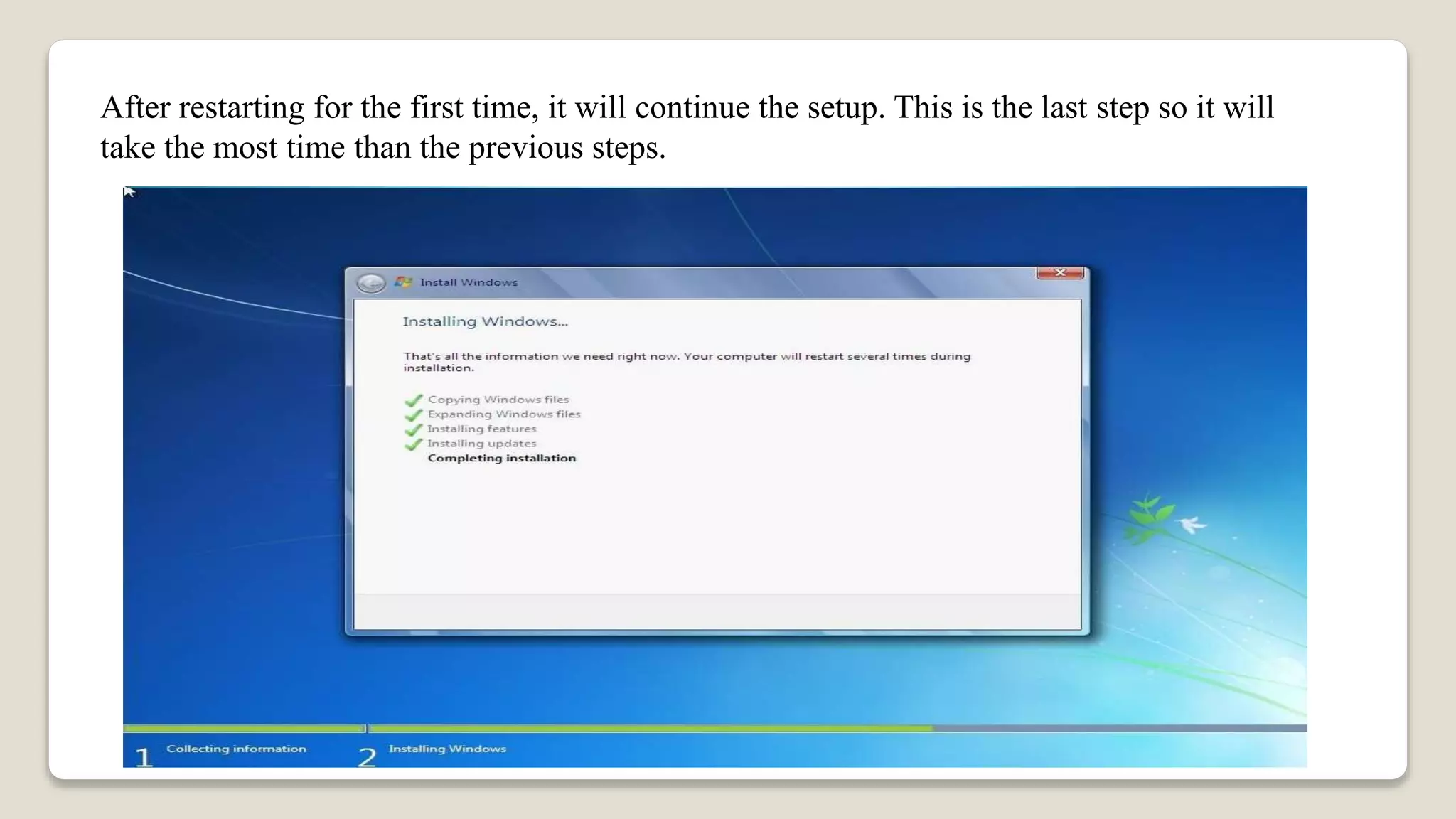 After restarting for the first time, it will continue the setup. This is the last step so it will take the most time than the previous steps.

Install Windows

Installing Windows...

That's all the information we need right now. Your computer will restart several times during installation.

Copying Windows files
Expanding Windows files
Installing features
Installing updates
Completing installation

1 Collecting information
2 Installing Windows